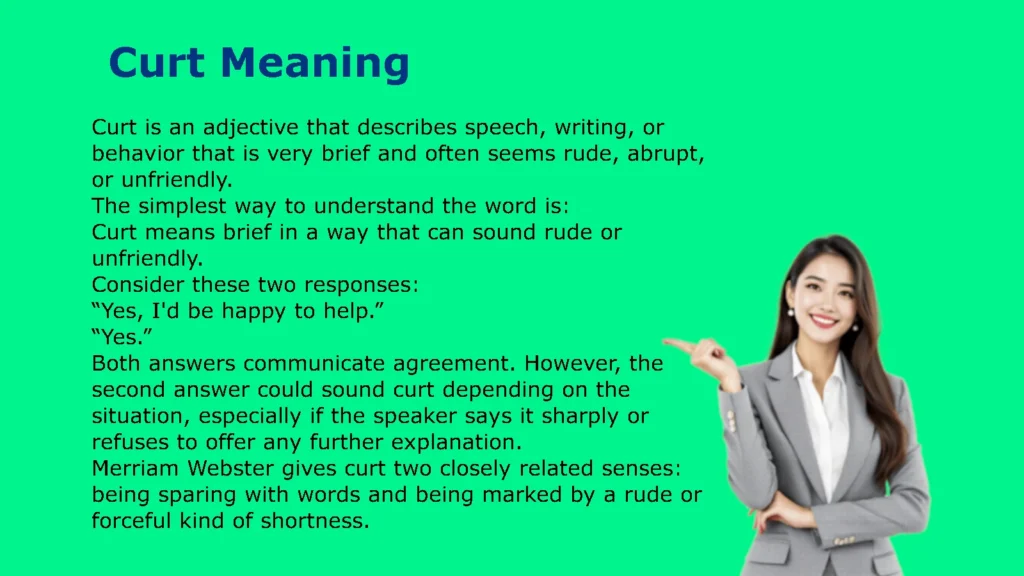 Curt Meaning

Curt is an adjective that describes speech, writing, or behavior that is very brief and often seems rude, abrupt, or unfriendly.
The simplest way to understand the word is:
Curt means brief in a way that can sound rude or unfriendly.
Consider these two responses:
“Yes, I'd be happy to help.”
“Yes.”
Both answers communicate agreement. However, the second answer could sound curt depending on the situation, especially if the speaker says it sharply or refuses to offer any further explanation.
Merriam Webster gives curt two closely related senses: being sparing with words and being marked by a rude or forceful kind of shortness.